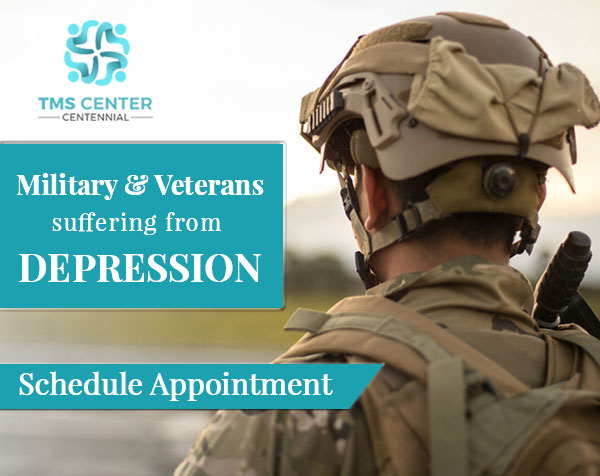 TMS CENTER
CENTENNIAL

Military & Veterans suffering from DEPRESSION

Schedule Appointment